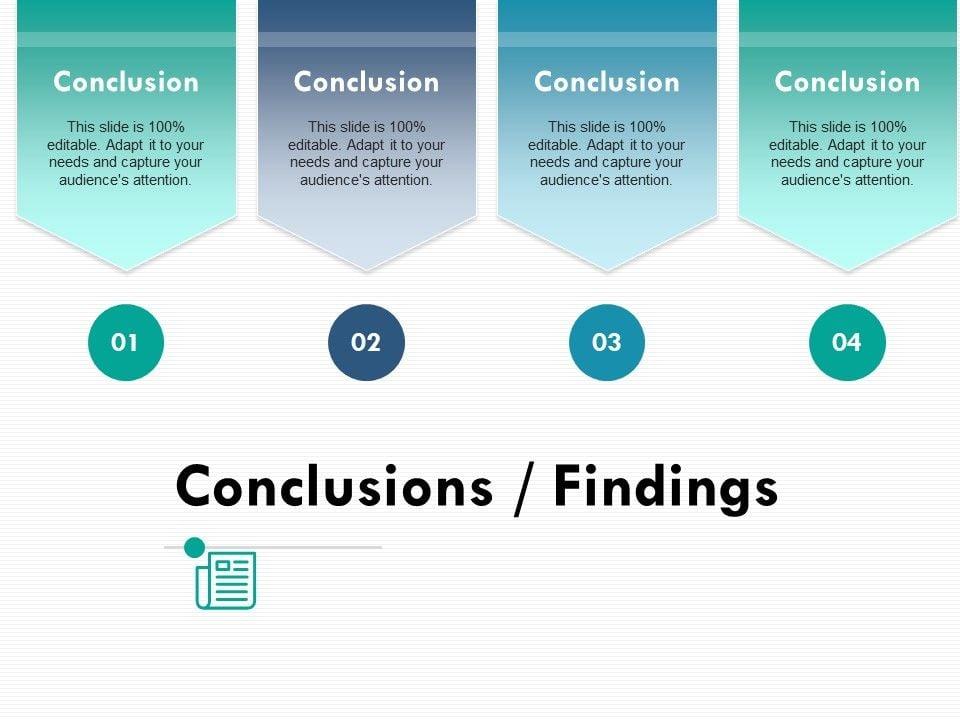 Conclusion

This slide is 100% editable. Adapt it to your needs and capture your audience's attention.

Conclusion

This slide is 100% editable. Adapt it to your needs and capture your audience's attention.

Conclusion

This slide is 100% editable. Adapt it to your needs and capture your audience's attention.

Conclusion

This slide is 100% editable. Adapt it to your needs and capture your audience's attention.

01

02

03

04

Conclusions / Findings